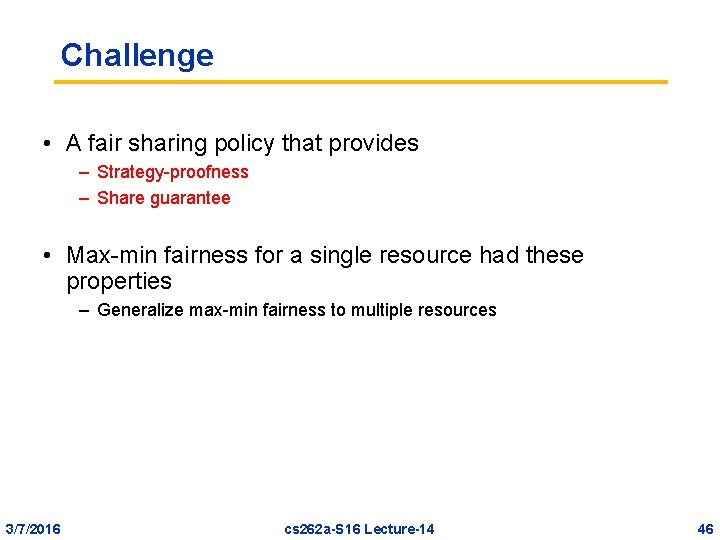 Challenge

• A fair sharing policy that provides
– Strategy-proofness
– Share guarantee

• Max-min fairness for a single resource had these properties
– Generalize max-min fairness to multiple resources

3/7/2016 cs262a-S16 Lecture-14 46